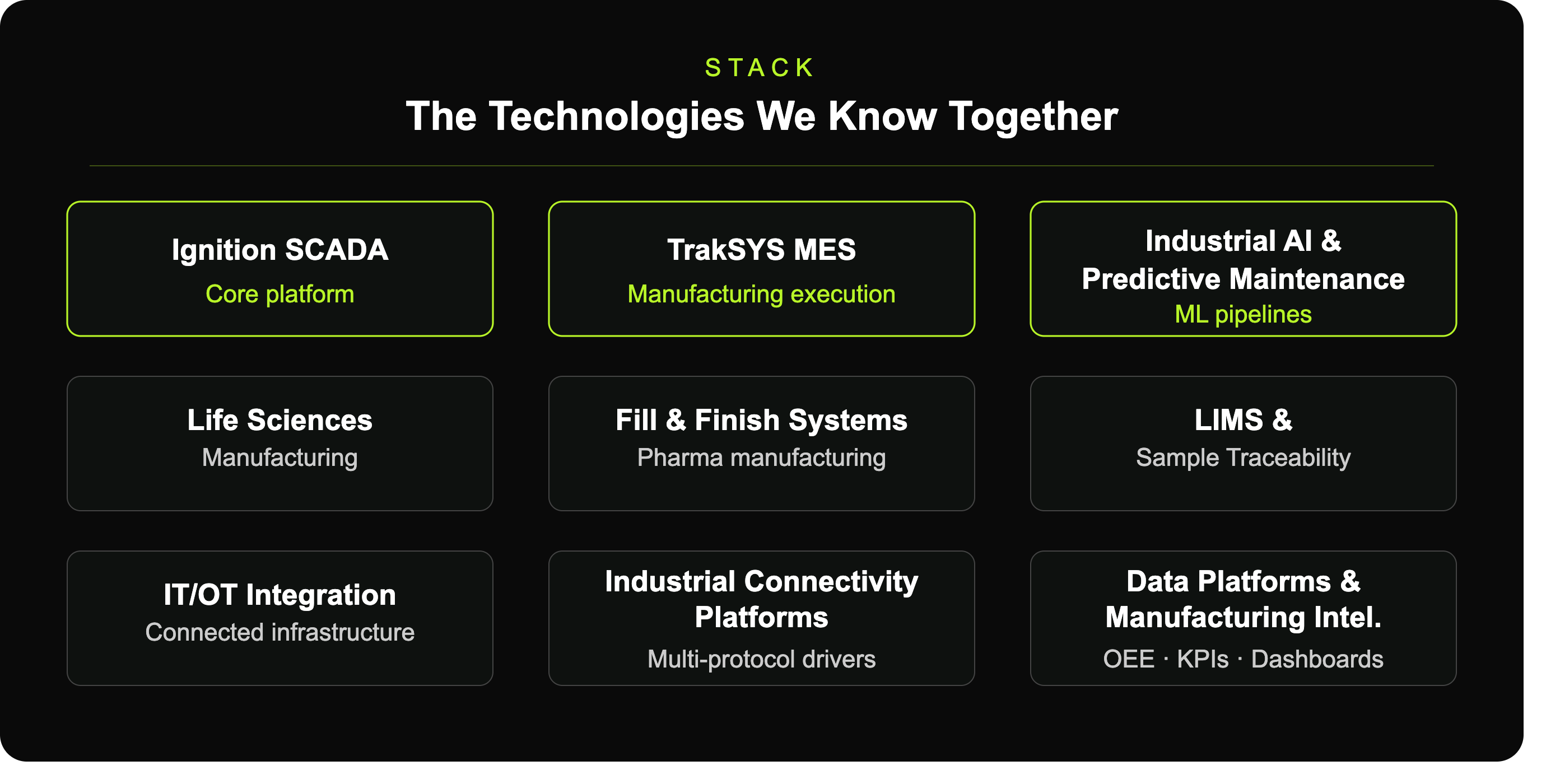 STACK

The Technologies We Know Together

Ignition SCADA
Core platform

TrakSYS MES
Manufacturing execution

Industrial AI & Predictive Maintenance
ML pipelines

Life Sciences
Manufacturing

Fill & Finish Systems
Pharma manufacturing

LIMS &
Sample Traceability

IT/OT Integration
Connected infrastructure

Industrial Connectivity Platforms
Multi-protocol drivers

Data Platforms & Manufacturing Intel.
OEE · KPIs · Dashboards